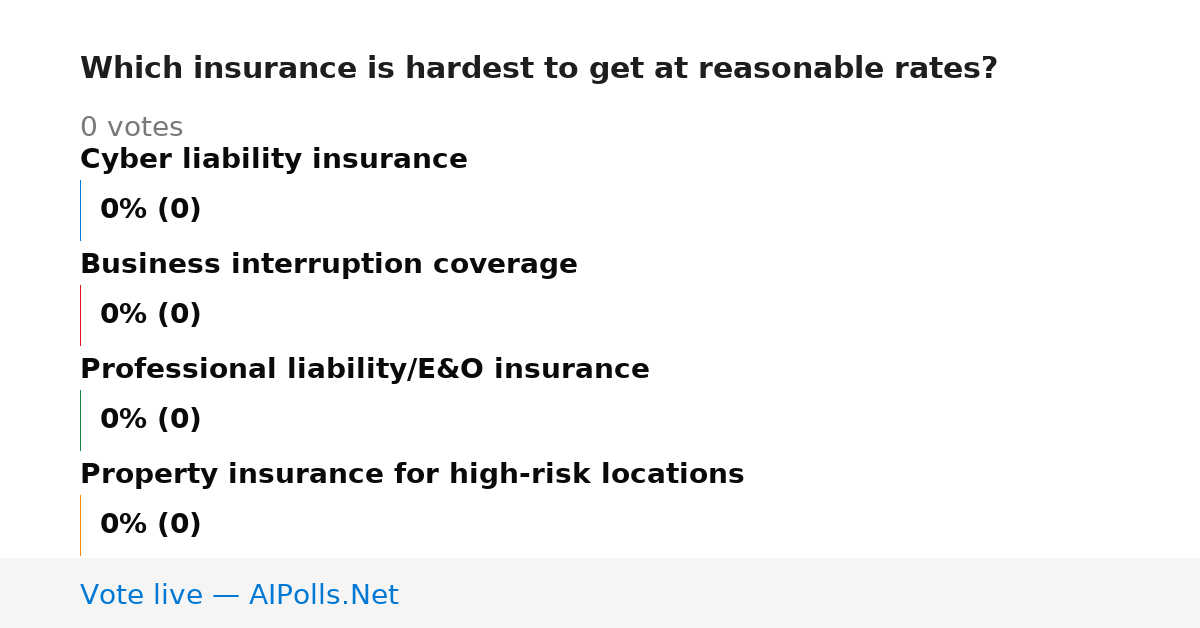 Which insurance is hardest to get at reasonable rates?

0 votes

Cyber liability insurance

0% (0)

Business interruption coverage

0% (0)

Professional liability/E&O insurance

0% (0)

Property insurance for high-risk locations

0% (0)

Vote live — AIPolls.Net